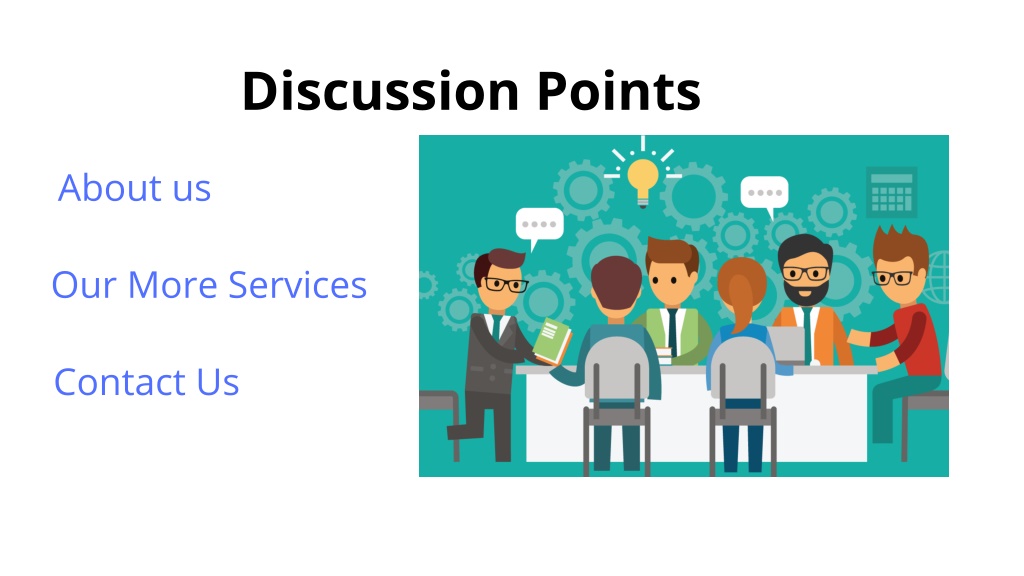 Discussion Points

About us

Our More Services

Contact Us